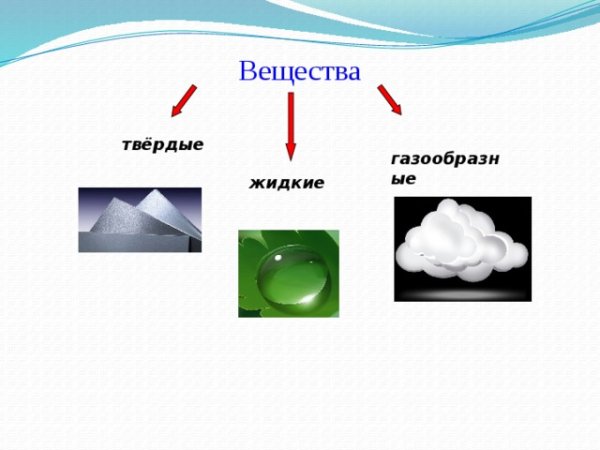 Вещества

твёрдые

жидкие

газообразные